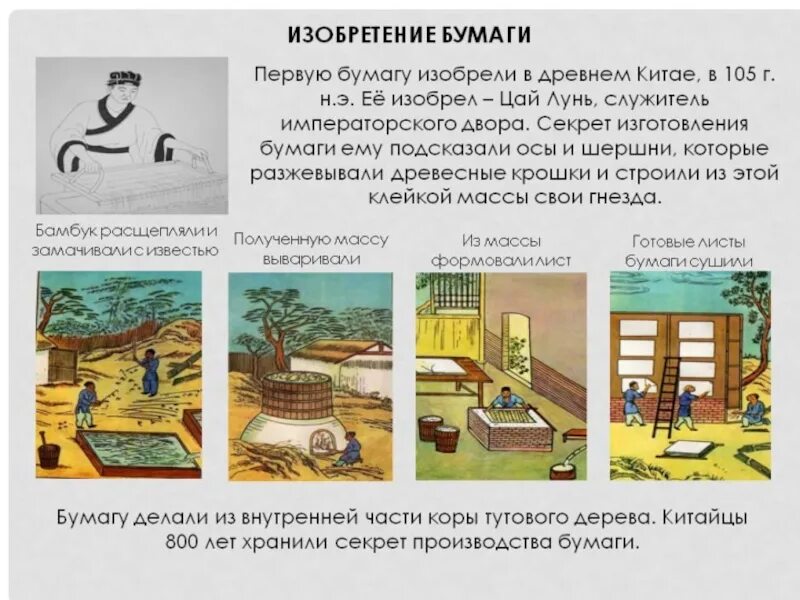 ИЗОБРЕТЕНИЕ БУМАГИ

Первую бумагу изобрели в древнем Китае, в 105 г. н.э. Её изобрел – Цай Лунь, служитель императорского двора. Секрет изготовления бумаги ему подсказали осы и шершни, которые разжевывали древесные крошки и строили из этой клейкой массы свои гнезда.

Бамбук расщепляли и замачивали с известью

Полученную массу вываривали

Из массы формовали лист

Готовые листы бумаги сушили

Бумагу делали из внутренней части коры тутового дерева. Китайцы 800 лет хранили секрет производства бумаги.